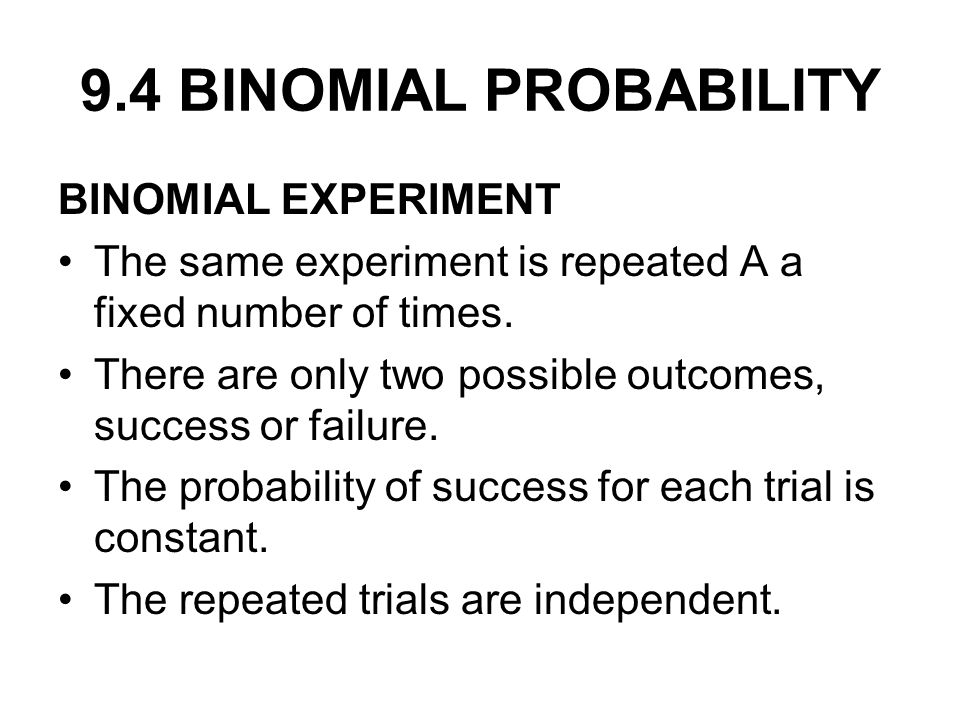 9.4 BINOMIAL PROBABILITY

BINOMIAL EXPERIMENT

• The same experiment is repeated A a fixed number of times.

• There are only two possible outcomes, success or failure.

• The probability of success for each trial is constant.

• The repeated trials are independent.